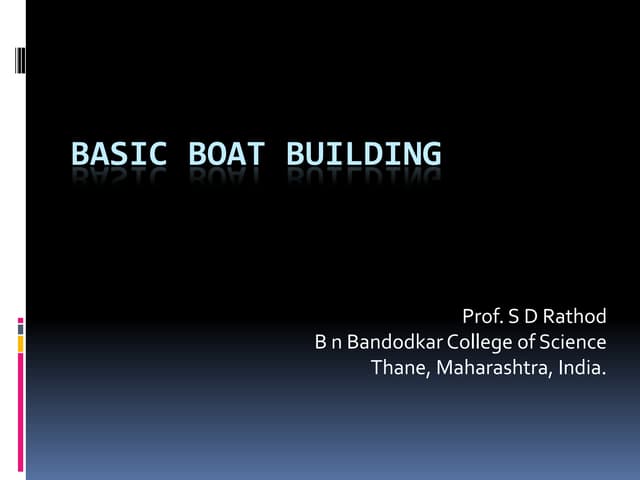 BASIC BOAT BUILDING

Prof. S D Rathod
B n Bandodkar College of Science
Thane, Maharashtra, India.